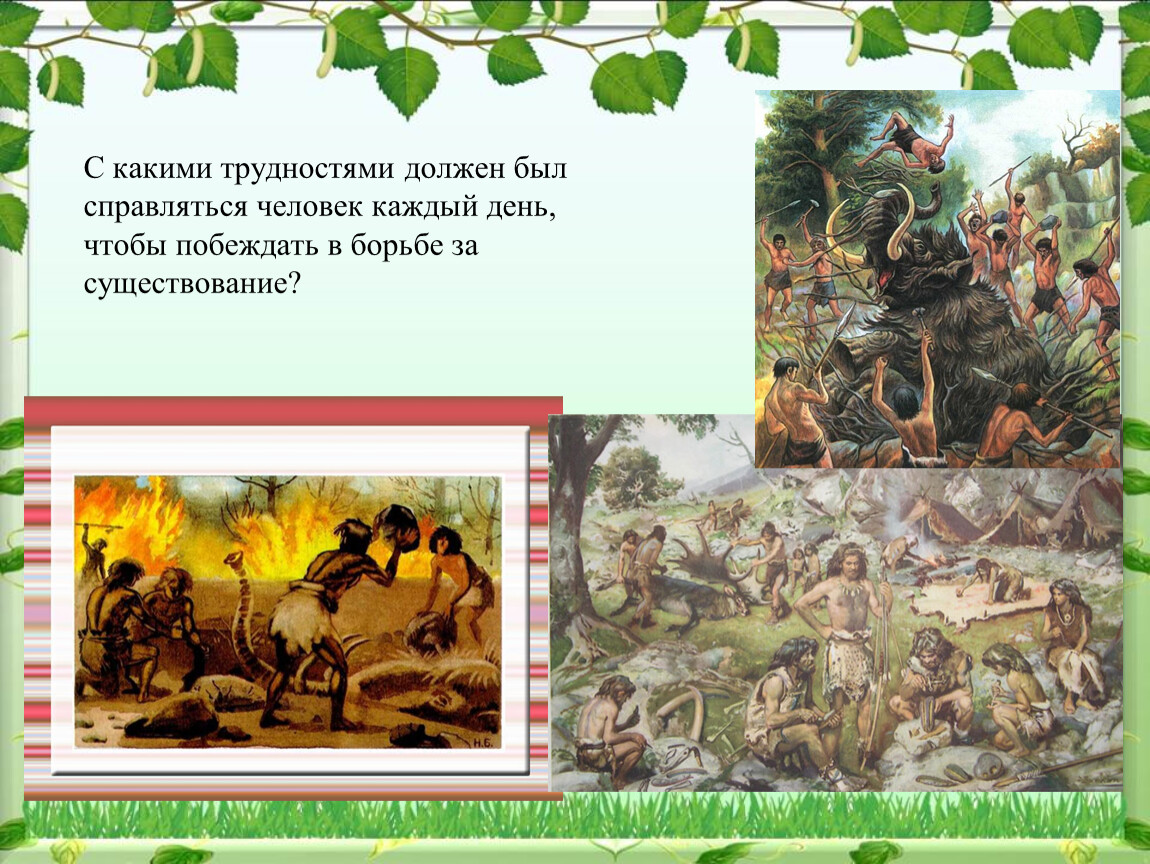 С какими трудностями должен был справляться человек каждый день, чтобы побеждать в борьбе за существование?

Н.Б.